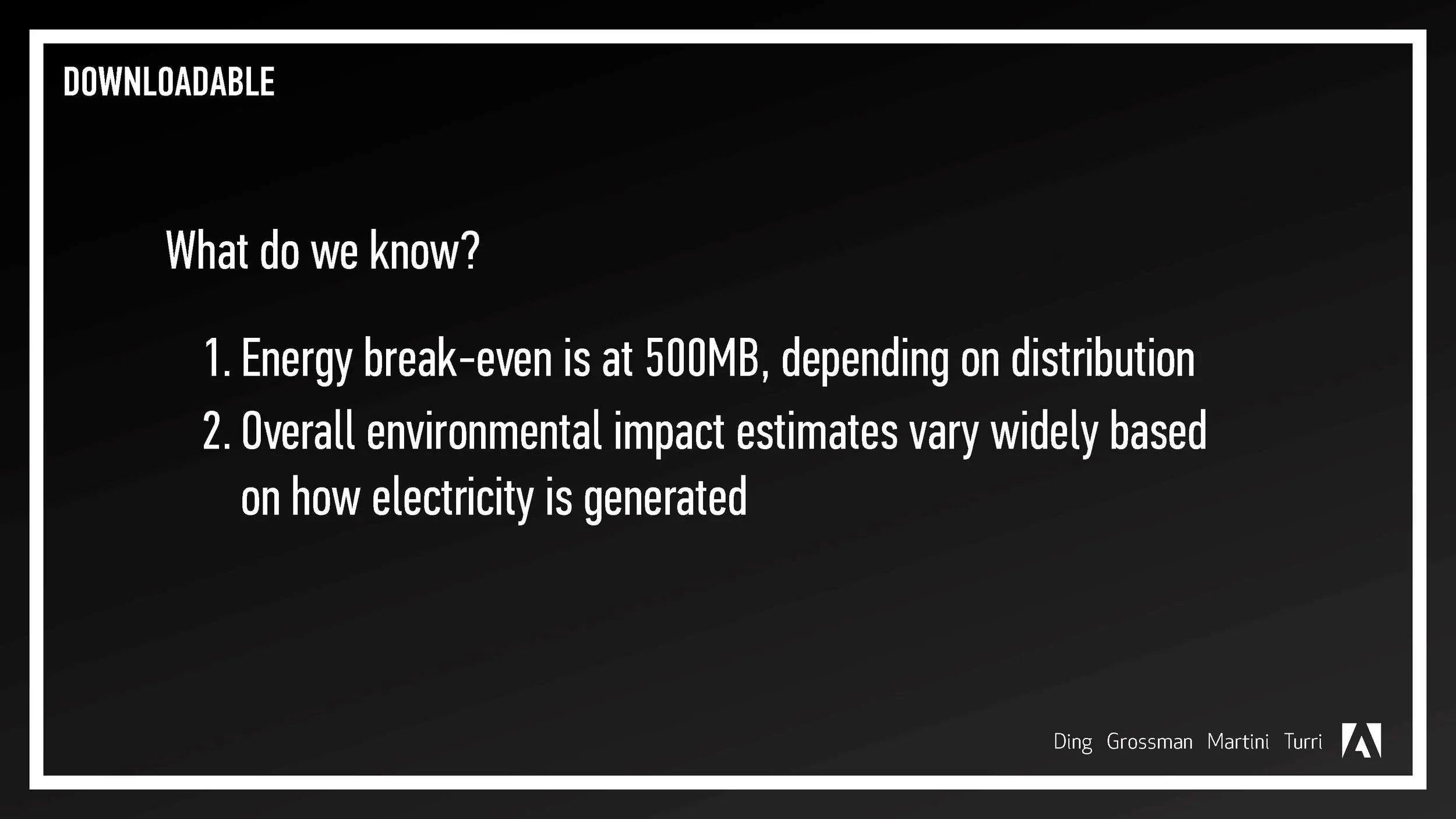 DOWNLOADABLE

What do we know?

1. Energy break-even is at 500MB, depending on distribution
2. Overall environmental impact estimates vary widely based on how electricity is generated

Ding Grossman Martini Turri